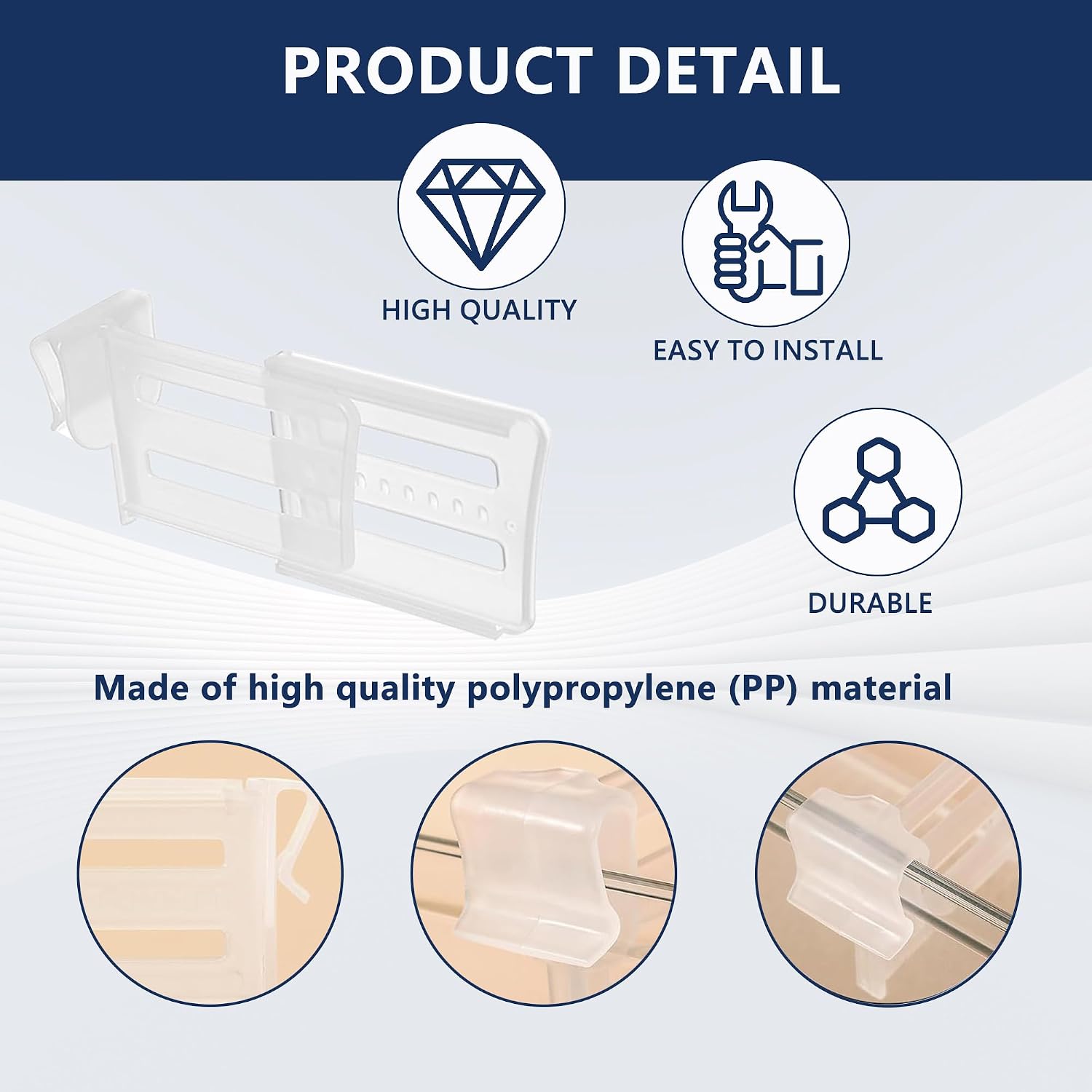 PRODUCT DETAIL

HIGH QUALITY

EASY TO INSTALL

DURABLE

Made of high quality polypropylene (PP) material